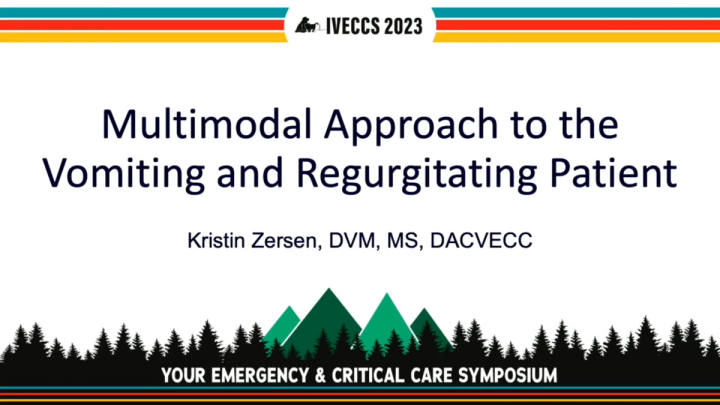 IVECCS 2023

Multimodal Approach to the Vomiting and Regurgitating Patient

Kristin Zersen, DVM, MS, DACVECC

YOUR EMERGENCY & CRITICAL CARE SYMPOSIUM